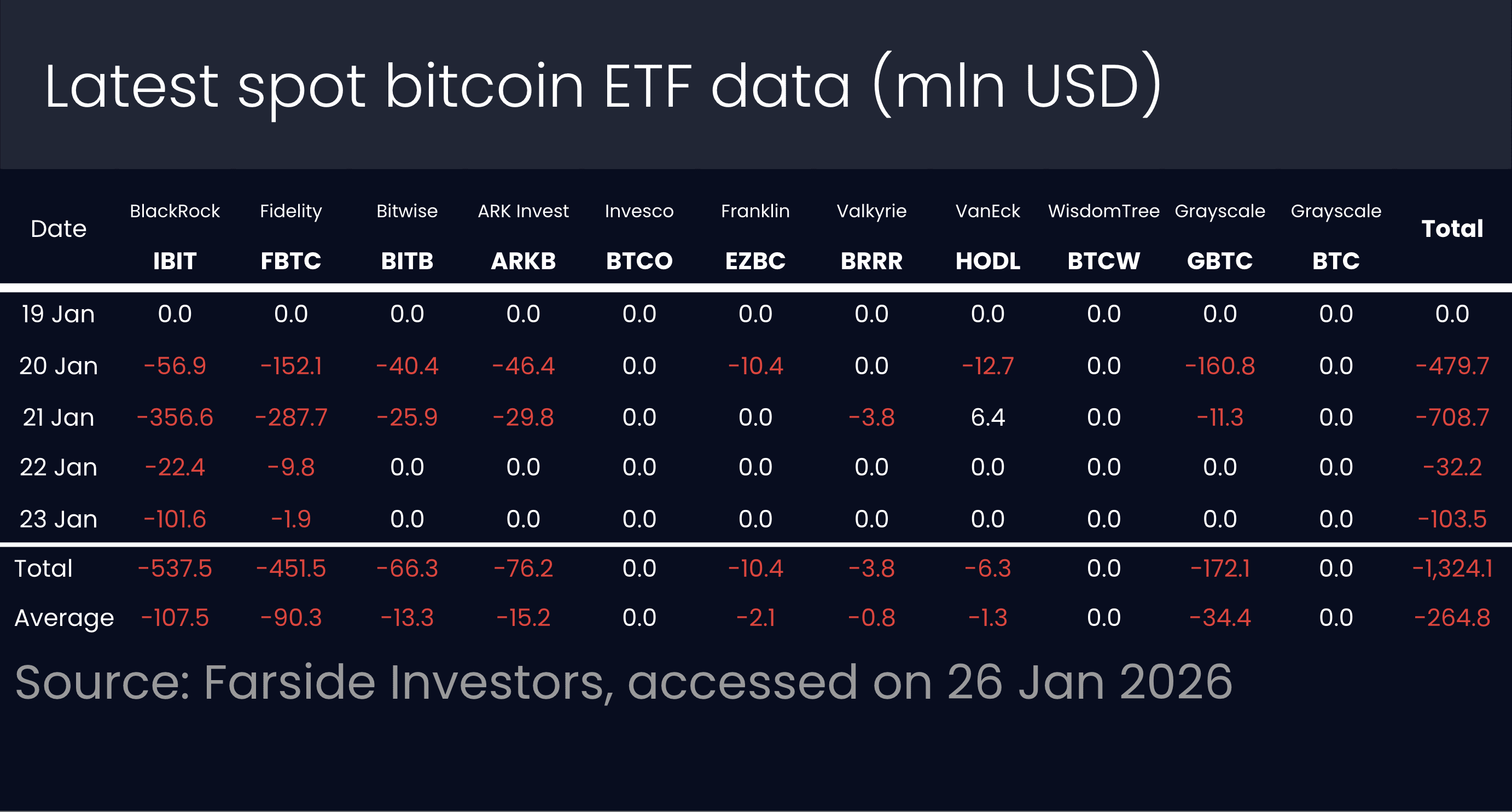 Latest spot bitcoin ETF data (mln USD)

| Date | BlackRock IBIT | Fidelity FBTC | Bitwise BITB | ARK Invest ARKB | Invesco BTCO | Franklin EZBC | Valkyrie BRRR | VanEck HODL | WisdomTree BTCW | Grayscale GBTC | Grayscale BTC | Total |
|---|---|---|---|---|---|---|---|---|---|---|---|---|
| 19 Jan | 0.0 | 0.0 | 0.0 | 0.0 | 0.0 | 0.0 | 0.0 | 0.0 | 0.0 | 0.0 | 0.0 | 0.0 |
| 20 Jan | -56.9 | -152.1 | -40.4 | -46.4 | 0.0 | -10.4 | 0.0 | -12.7 | 0.0 | -160.8 | 0.0 | -479.7 |
| 21 Jan | -356.6 | -287.7 | -25.9 | -29.8 | 0.0 | 0.0 | -3.8 | 6.4 | 0.0 | -11.3 | 0.0 | -708.7 |
| 22 Jan | -22.4 | -9.8 | 0.0 | 0.0 | 0.0 | 0.0 | 0.0 | 0.0 | 0.0 | 0.0 | 0.0 | -32.2 |
| 23 Jan | -101.6 | -1.9 | 0.0 | 0.0 | 0.0 | 0.0 | 0.0 | 0.0 | 0.0 | 0.0 | 0.0 | -103.5 |
| Total | -537.5 | -451.5 | -66.3 | -76.2 | 0.0 | -10.4 | -3.8 | -6.3 | 0.0 | -172.1 | 0.0 | -1,324.1 |
| Average | -107.5 | -90.3 | -13.3 | -15.2 | 0.0 | -2.1 | -0.8 | -1.3 | 0.0 | -34.4 | 0.0 | -264.8 |

Source: Farside Investors, accessed on 26 Jan 2026